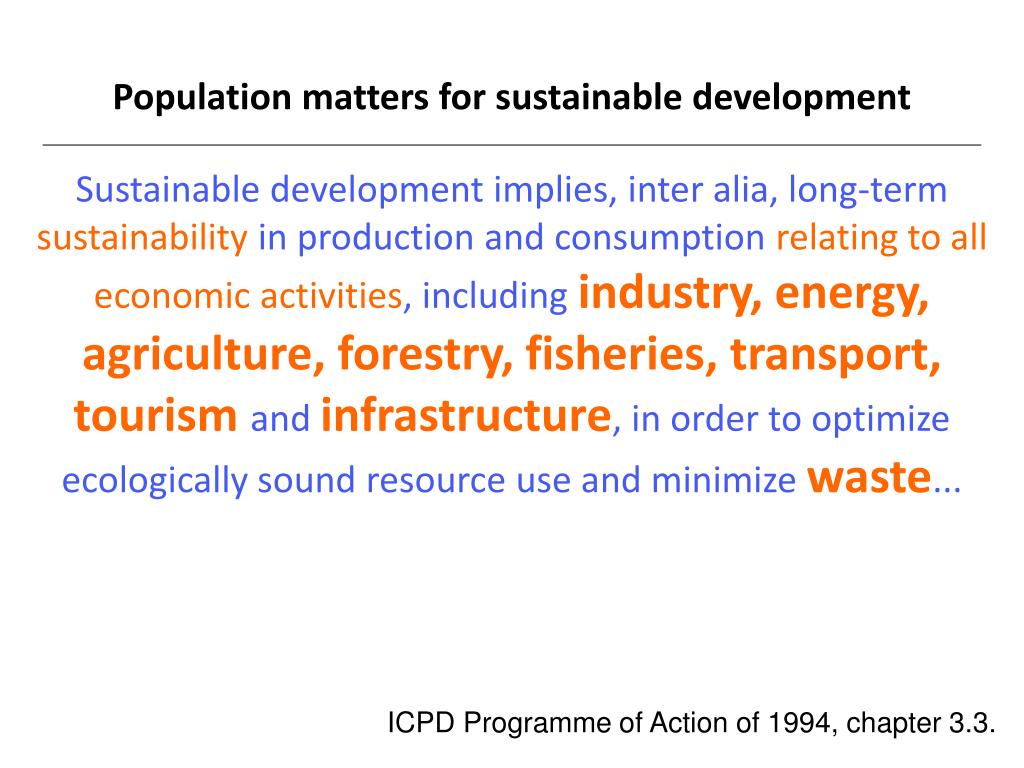 Population matters for sustainable development

Sustainable development implies, inter alia, long-term sustainability in production and consumption relating to all economic activities, including industry, energy, agriculture, forestry, fisheries, transport, tourism and infrastructure, in order to optimize ecologically sound resource use and minimize waste...

ICPD Programme of Action of 1994, chapter 3.3.